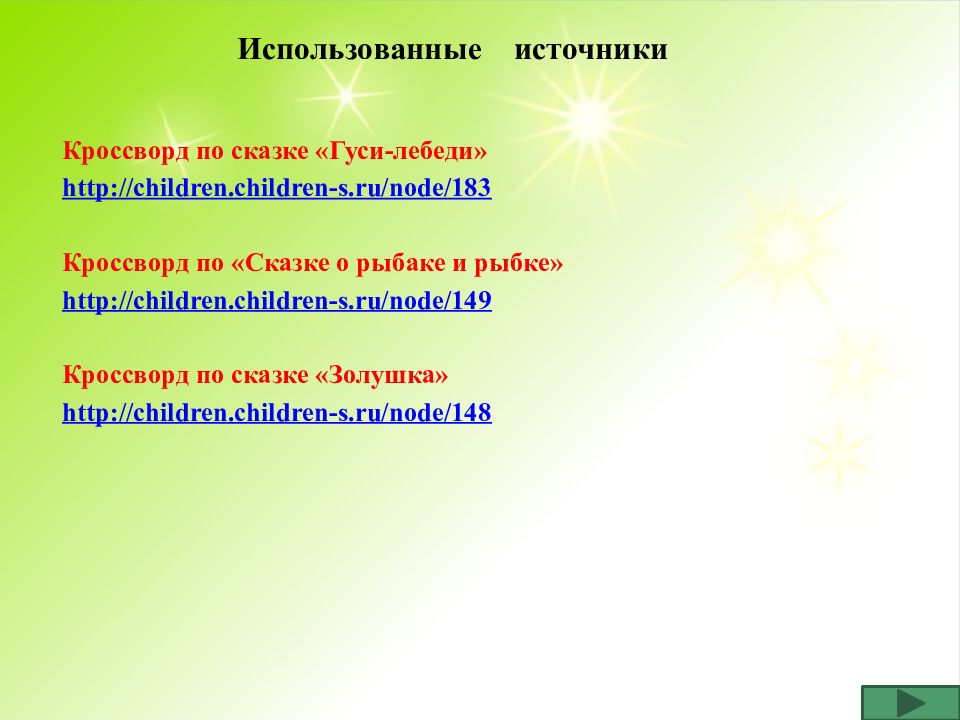 Использованные источники

Кроссворд по сказке «Гуси-лебеди»
http://children.children-s.ru/node/183

Кроссворд по «Сказке о рыбаке и рыбке»
http://children.children-s.ru/node/149

Кроссворд по сказке «Золушка»
http://children.children-s.ru/node/148